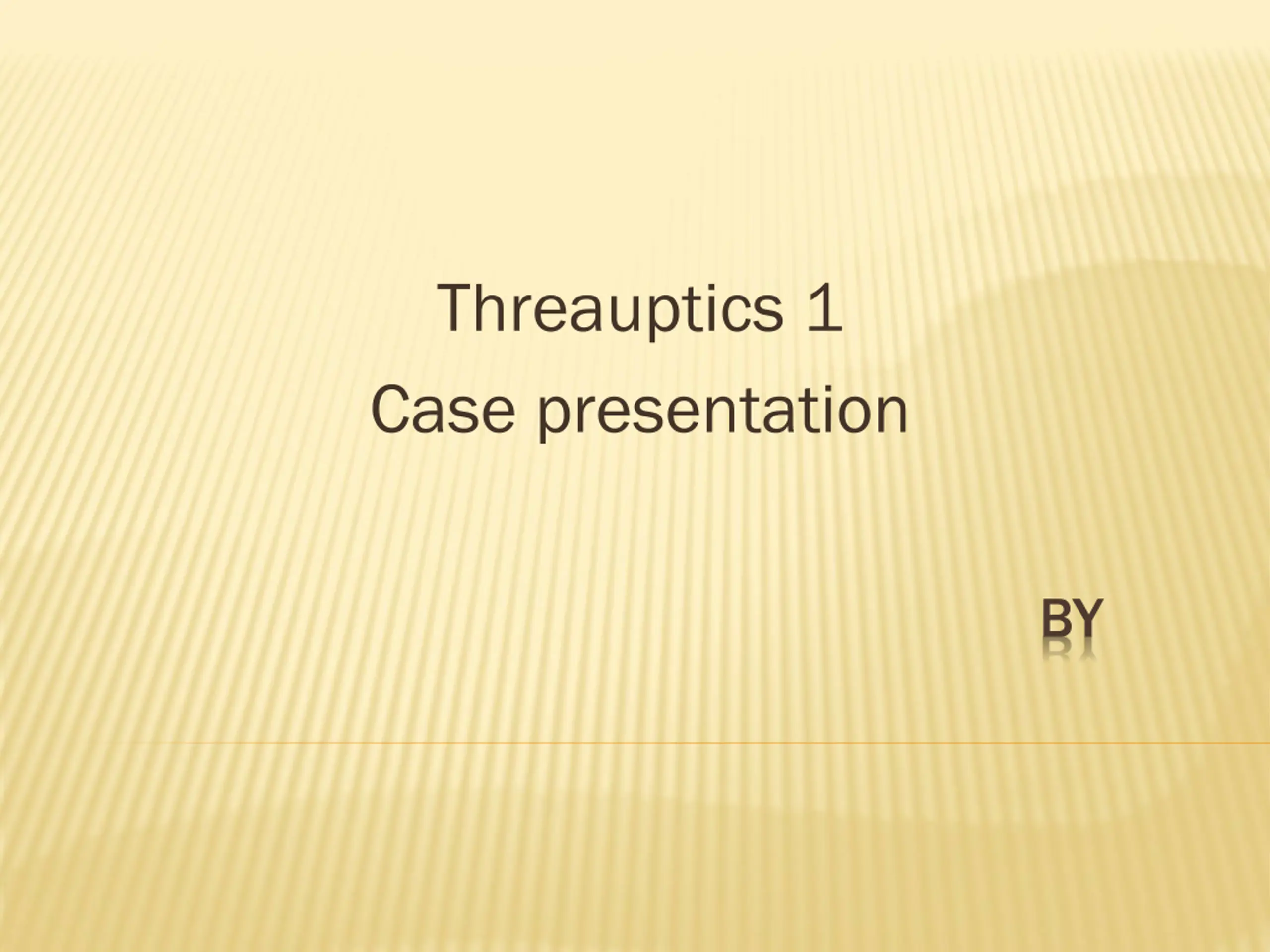 Threauptics 1
Case presentation

BY